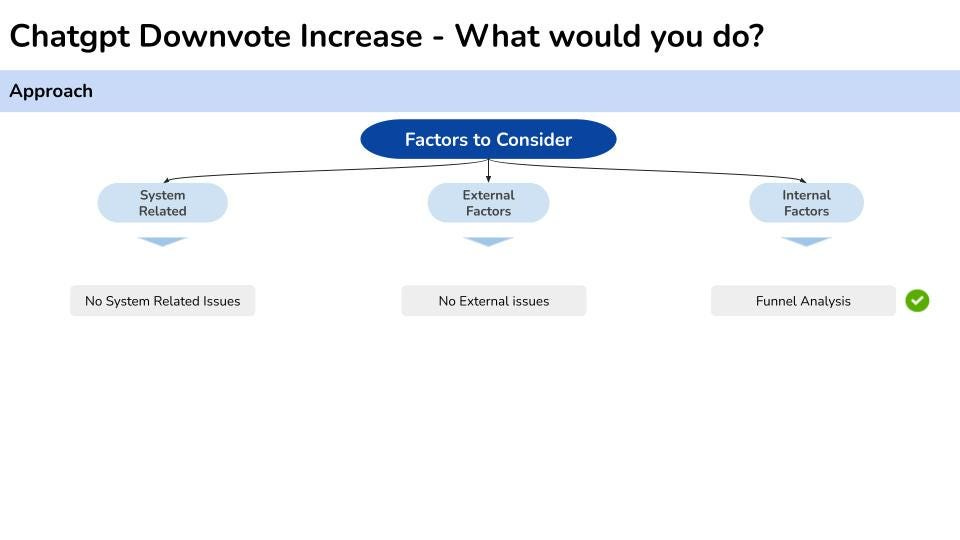 Chatgpt Downvote Increase - What would you do?

Approach

Factors to Consider

System Related

External Factors

Internal Factors

No System Related Issues

No External issues

Funnel Analysis